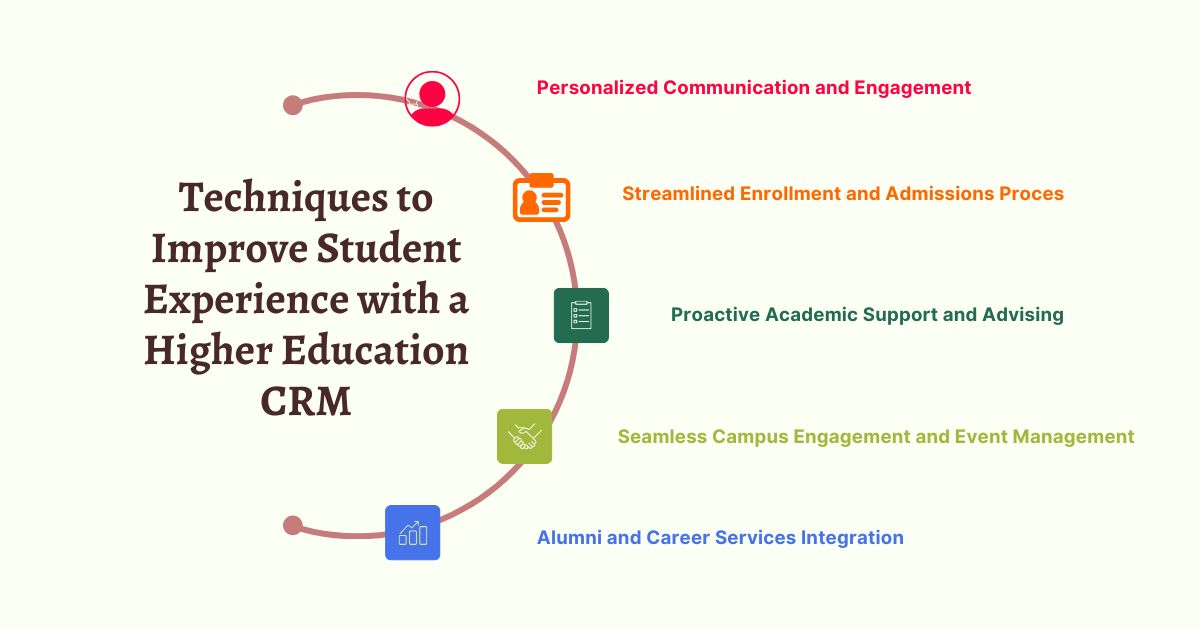 Techniques to Improve Student Experience with a Higher Education CRM

Personalized Communication and Engagement

Streamlined Enrollment and Admissions Proces

Proactive Academic Support and Advising

Seamless Campus Engagement and Event Management

Alumni and Career Services Integration